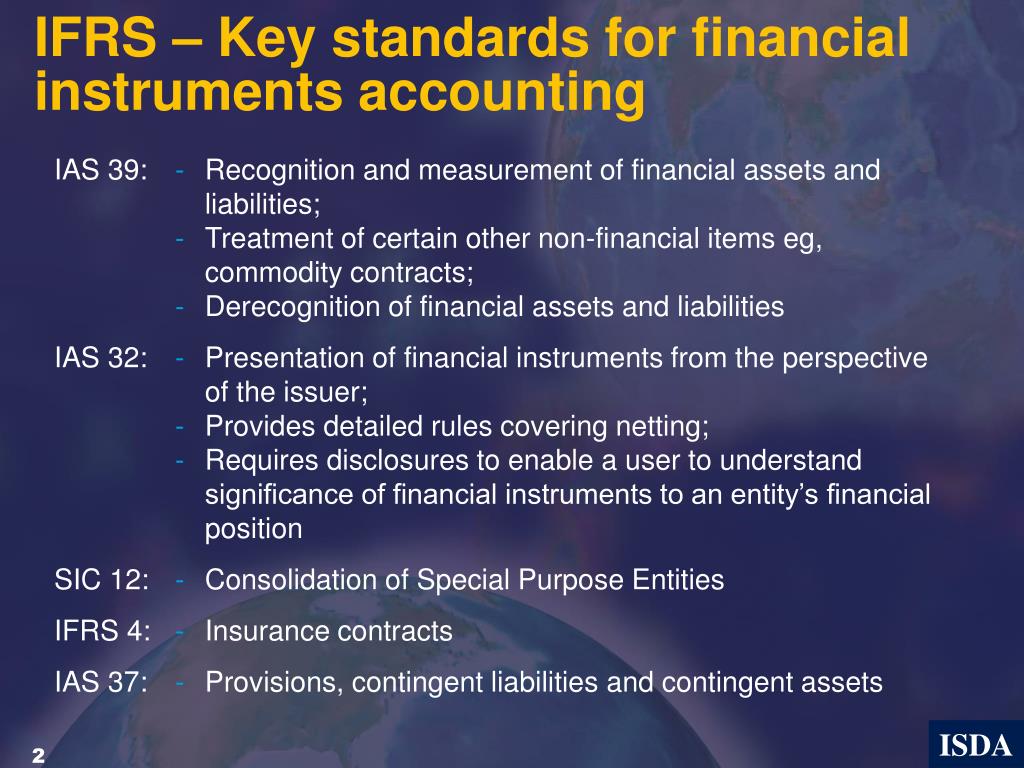 IFRS – Key standards for financial instruments accounting

IAS 39: - Recognition and measurement of financial assets and liabilities;
- Treatment of certain other non-financial items eg, commodity contracts;
- Derecognition of financial assets and liabilities

IAS 32: - Presentation of financial instruments from the perspective of the issuer;
- Provides detailed rules covering netting;
- Requires disclosures to enable a user to understand significance of financial instruments to an entity's financial position

SIC 12: - Consolidation of Special Purpose Entities

IFRS 4: - Insurance contracts

IAS 37: - Provisions, contingent liabilities and contingent assets

2

ISDA